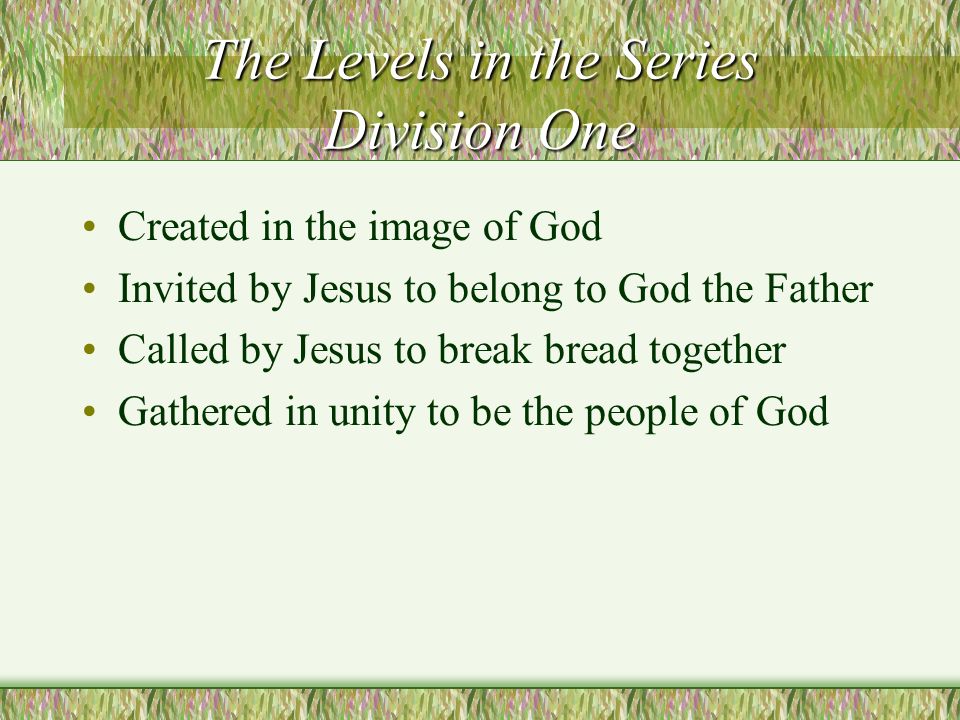 The Levels in the Series
Division One

• Created in the image of God
• Invited by Jesus to belong to God the Father
• Called by Jesus to break bread together
• Gathered in unity to be the people of God